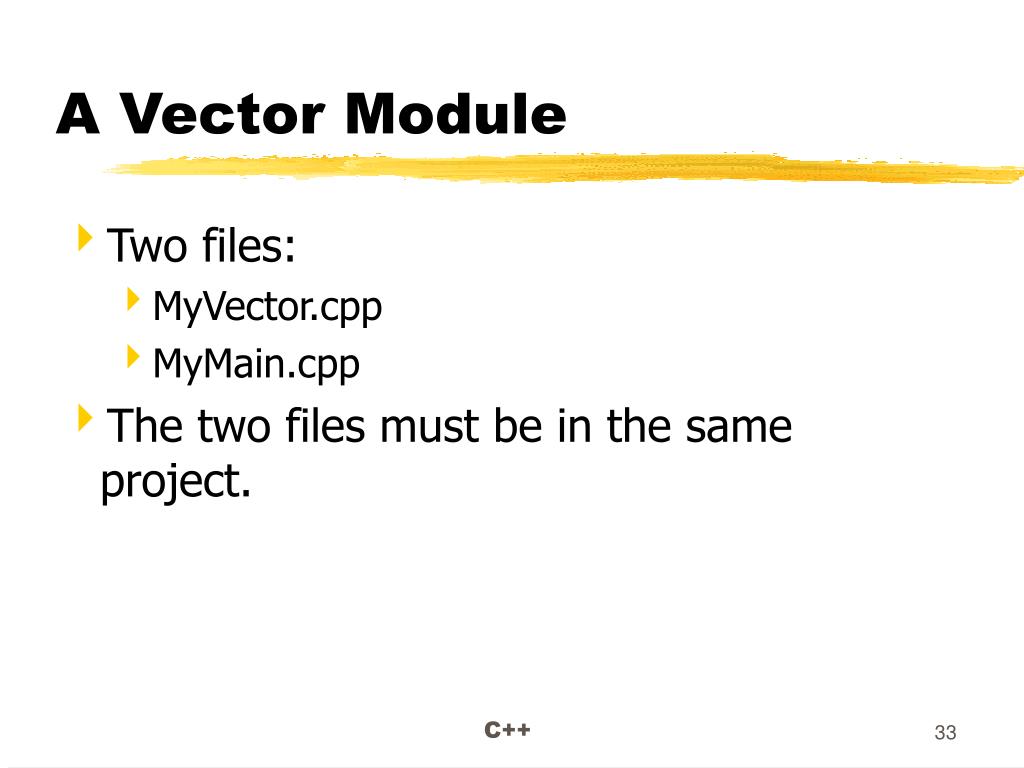 A Vector Module

Two files:

MyVector.cpp

MyMain.cpp

The two files must be in the same project.

C++

33